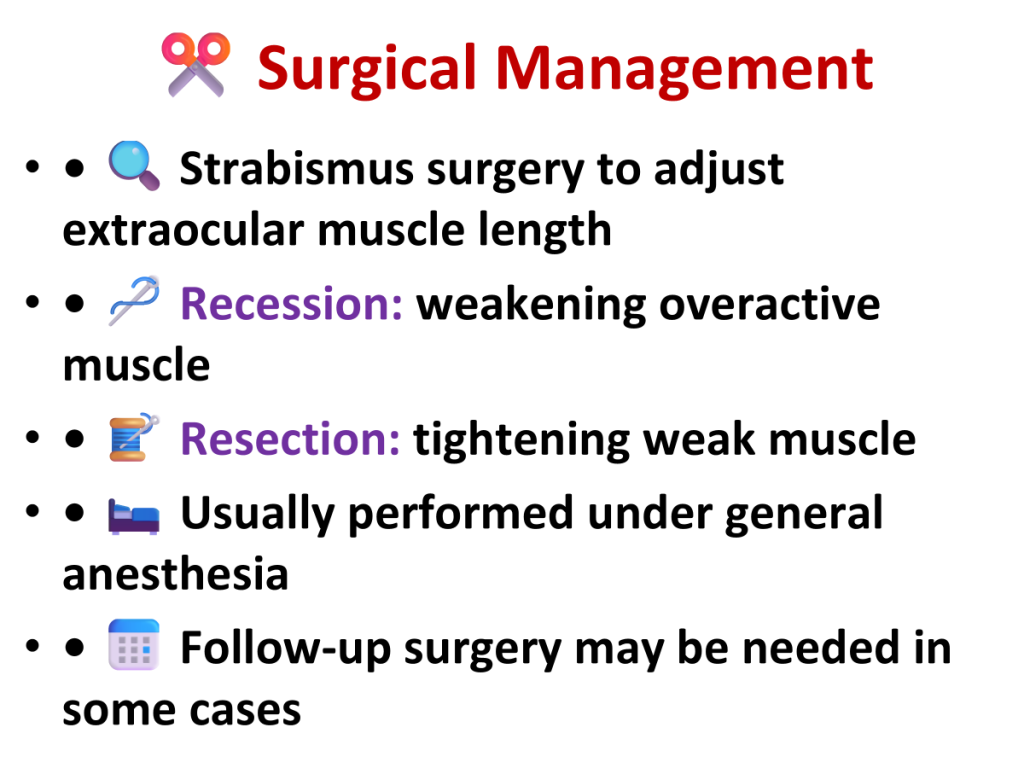 Surgical Management

• • Strabismus surgery to adjust extraocular muscle length

• • Recession: weakening overactive muscle

• • Resection: tightening weak muscle

• • Usually performed under general anesthesia

• • Follow-up surgery may be needed in some cases